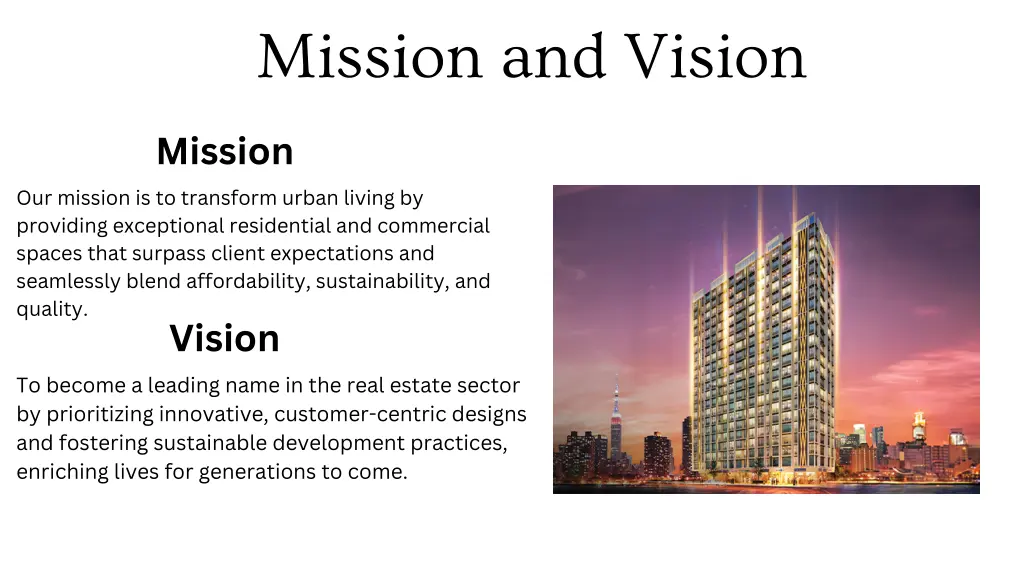 Mission and Vision

Mission

Our mission is to transform urban living by providing exceptional residential and commercial spaces that surpass client expectations and seamlessly blend affordability, sustainability, and quality.

Vision

To become a leading name in the real estate sector by prioritizing innovative, customer-centric designs and fostering sustainable development practices, enriching lives for generations to come.